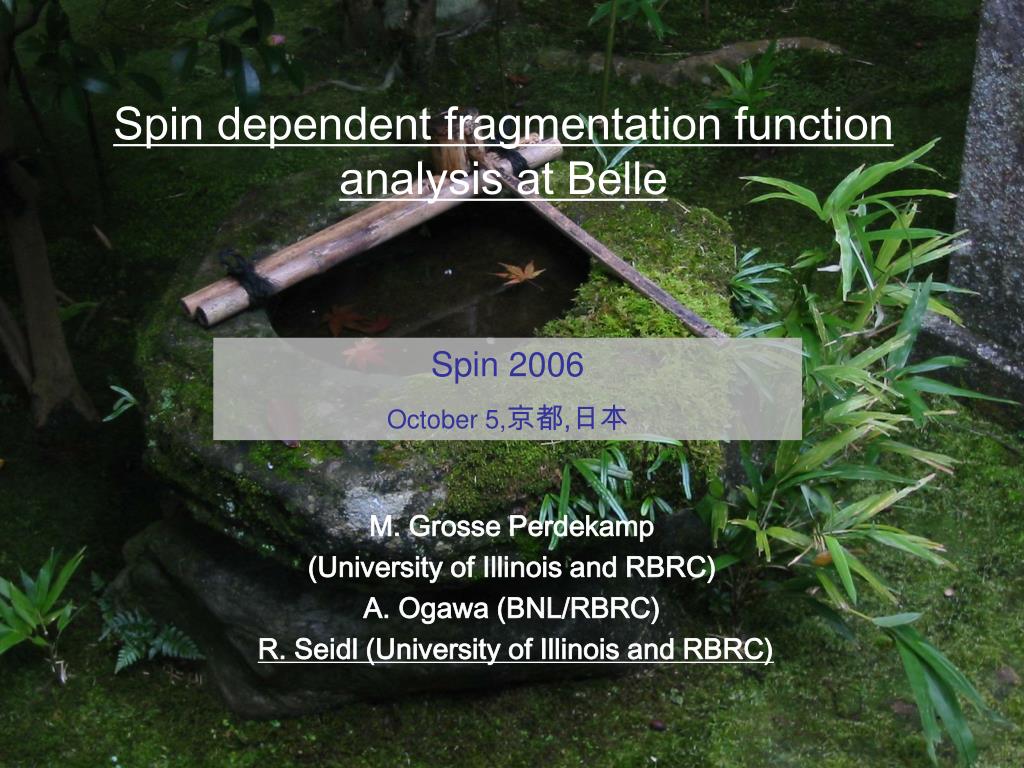 Spin dependent fragmentation function analysis at Belle

Spin 2006

October 5,京都,日本

M. Grosse Perdekamp
(University of Illinois and RBRC)
A. Ogawa (BNL/RBRC)
R. Seidl (University of Illinois and RBRC)